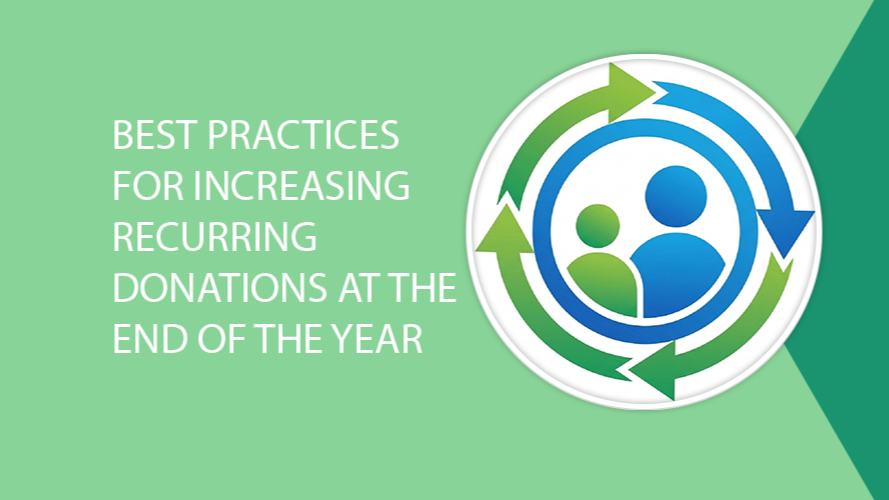 BEST PRACTICES FOR INCREASING RECURRING DONATIONS AT THE END OF THE YEAR